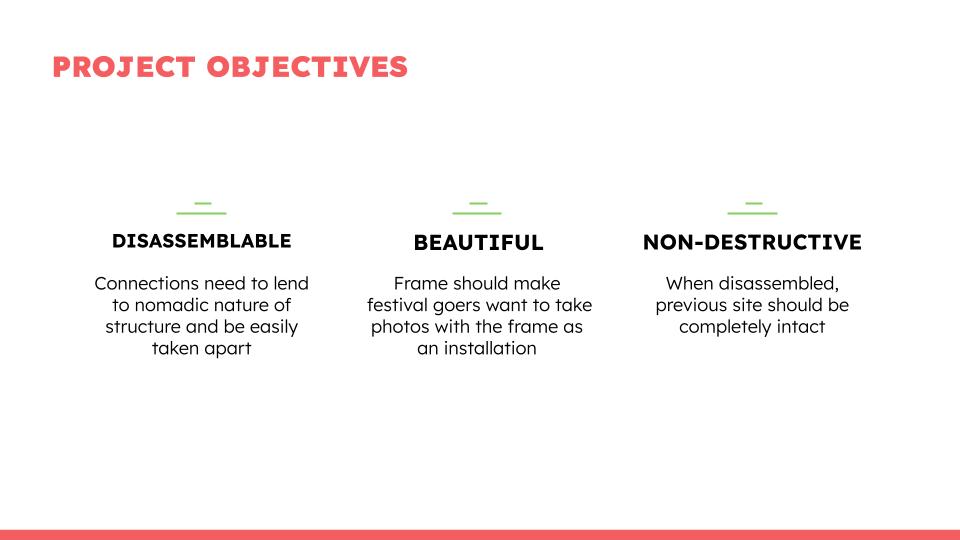 PROJECT OBJECTIVES

DISASSEMBLABLE

Connections need to lend to nomadic nature of structure and be easily taken apart

BEAUTIFUL

Frame should make festival goers want to take photos with the frame as an installation

NON-DESTRUCTIVE

When disassembled, previous site should be completely intact